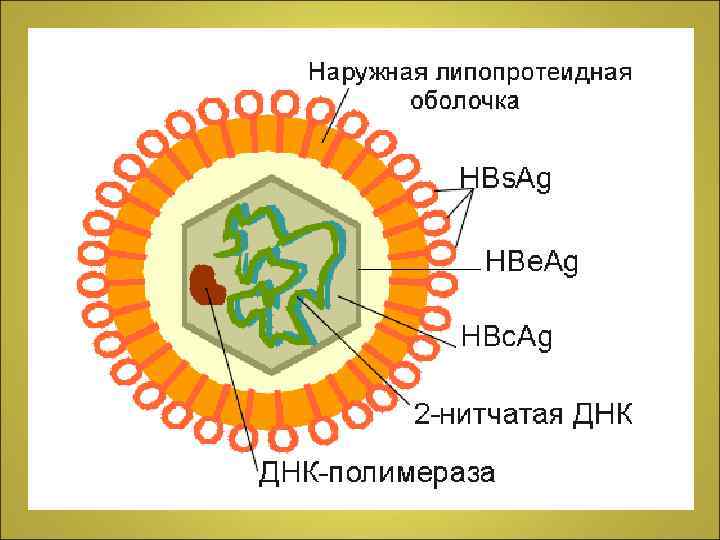 Наружная липопротеидная оболочка

HBsAg

HBeAg

HBcAg

2-нитчатая ДНК

ДНК-полимераза